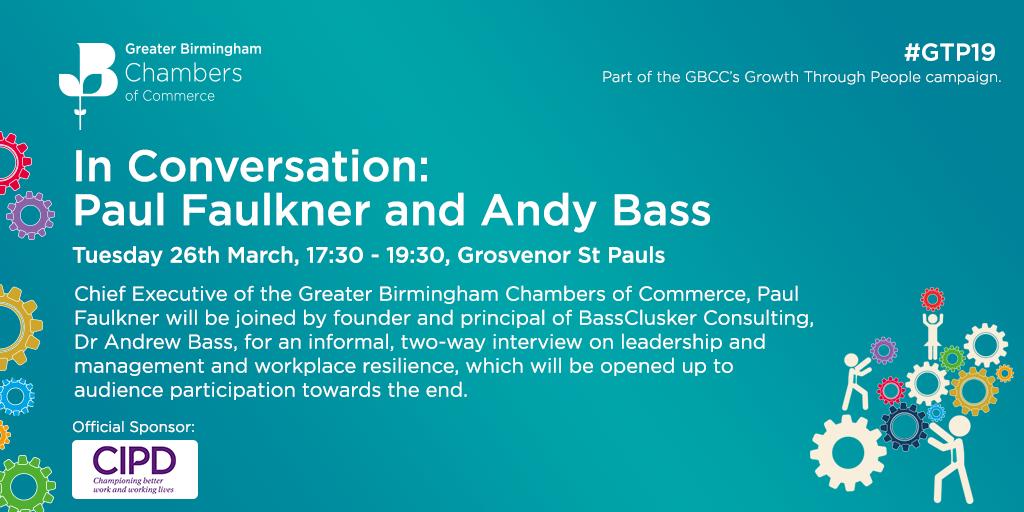 Greater Birmingham
Chambers
of Commerce

#GTP19
Part of the GBCC's Growth Through People campaign.

In Conversation:
Paul Faulkner and Andy Bass

Tuesday 26th March, 17:30 - 19:30, Grosvenor St Pauls

Chief Executive of the Greater Birmingham Chambers of Commerce, Paul Faulkner will be joined by founder and principal of BassClusker Consulting, Dr Andrew Bass, for an informal, two-way interview on leadership and management and workplace resilience, which will be opened up to audience participation towards the end.

Official Sponsor:

CIPD
Championing better work and working lives